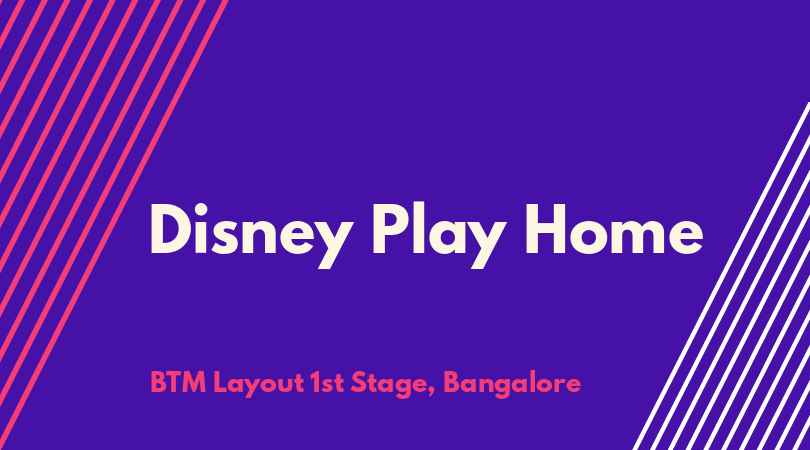 Disney Play Home

BTM Layout 1st Stage, Bangalore